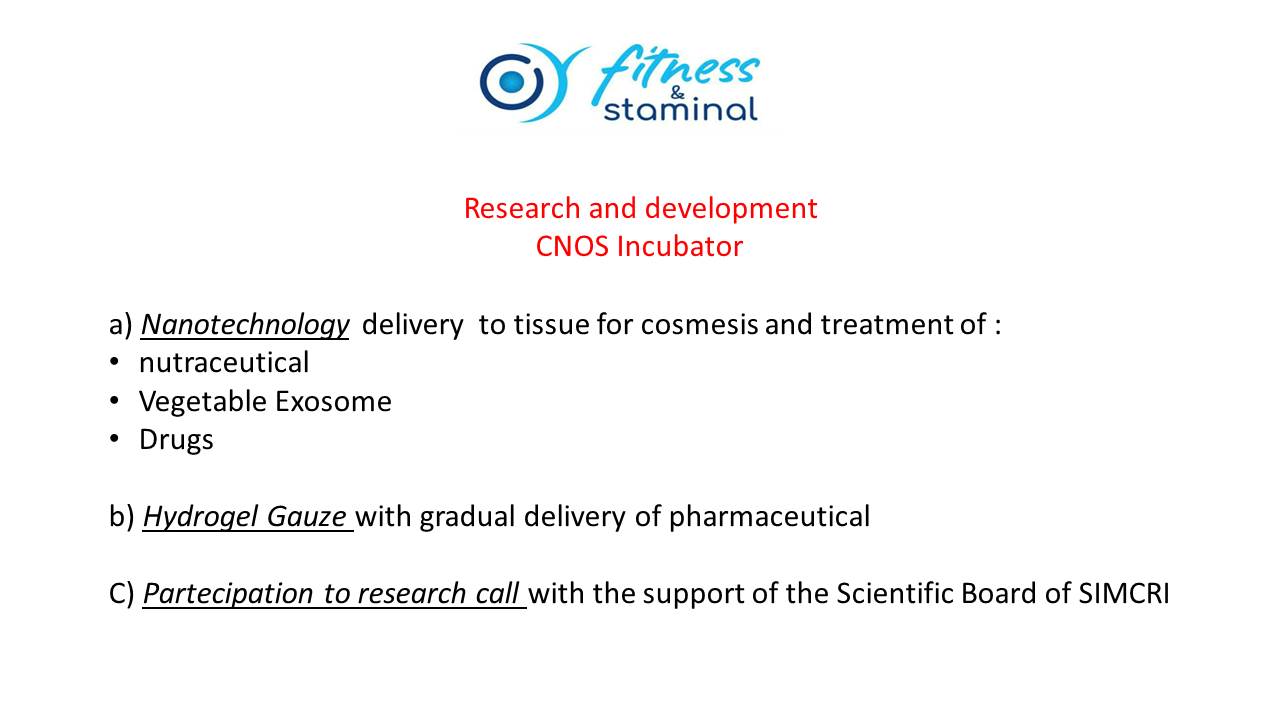 fitness & staminal

Research and development
CNOS Incubator

a) Nanotechnology delivery to tissue for cosmesis and treatment of :
• nutraceutical
• Vegetable Exosome
• Drugs

b) Hydrogel Gauze with gradual delivery of pharmaceutical

C) Partecipation to research call with the support of the Scientific Board of SIMCRI